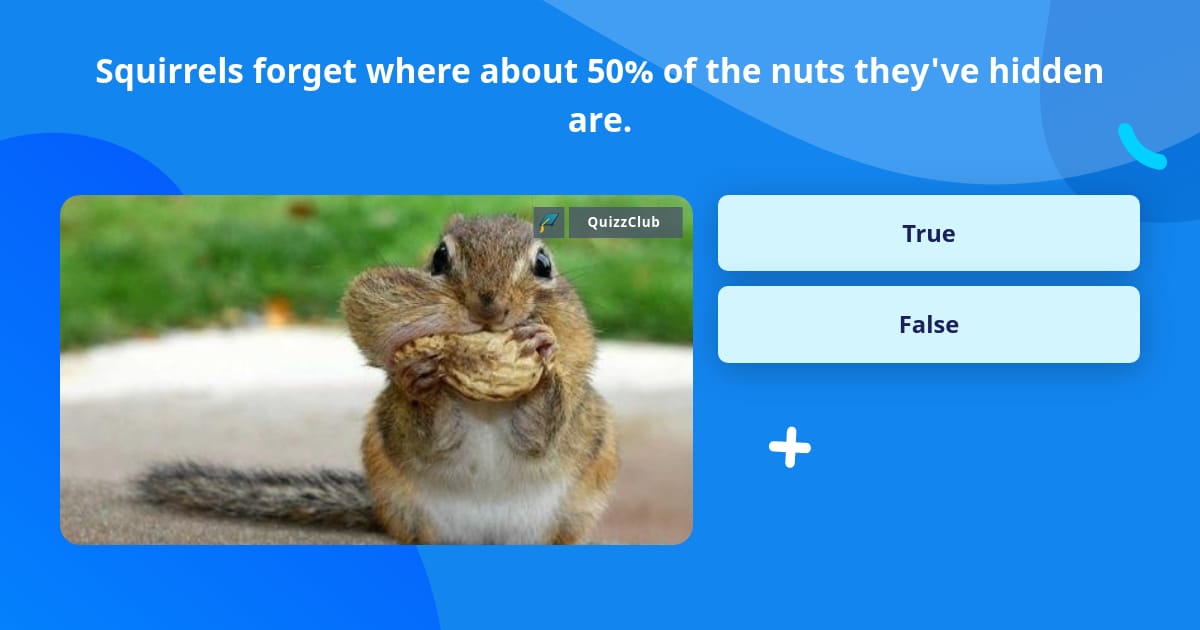 Squirrels forget where about 50% of the nuts they've hidden are.

QuizzClub

True

False